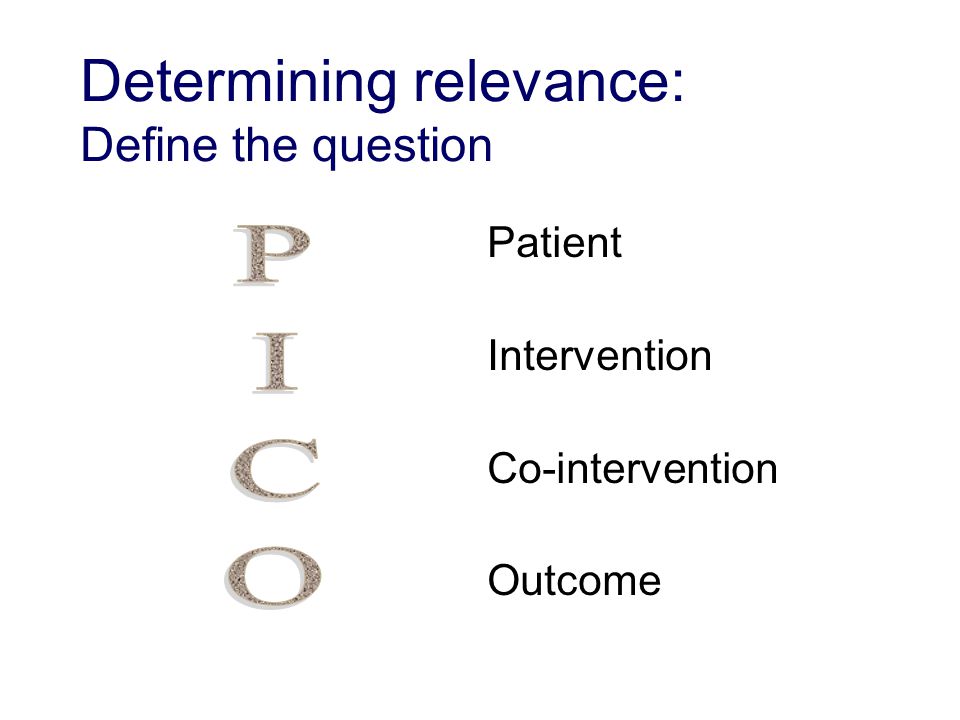 Determining relevance:
Define the question

P Patient

I Intervention

C Co-intervention

O Outcome